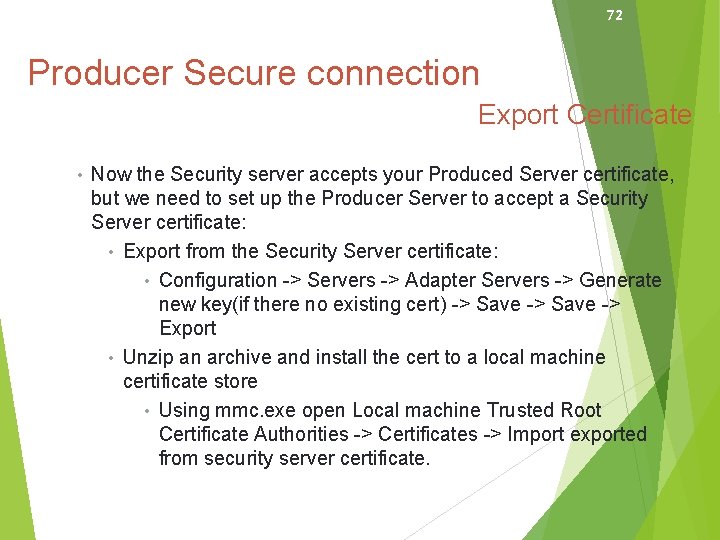 72

Producer Secure connection

Export Certificate

• Now the Security server accepts your Produced Server certificate, but we need to set up the Producer Server to accept a Security Server certificate:

• Export from the Security Server certificate:

• Configuration -> Servers -> Adapter Servers -> Generate new key(if there no existing cert) -> Save -> Save -> Export

• Unzip an archive and install the cert to a local machine certificate store

• Using mmc.exe open Local machine Trusted Root Certificate Authorities -> Certificates -> Import exported from security server certificate.